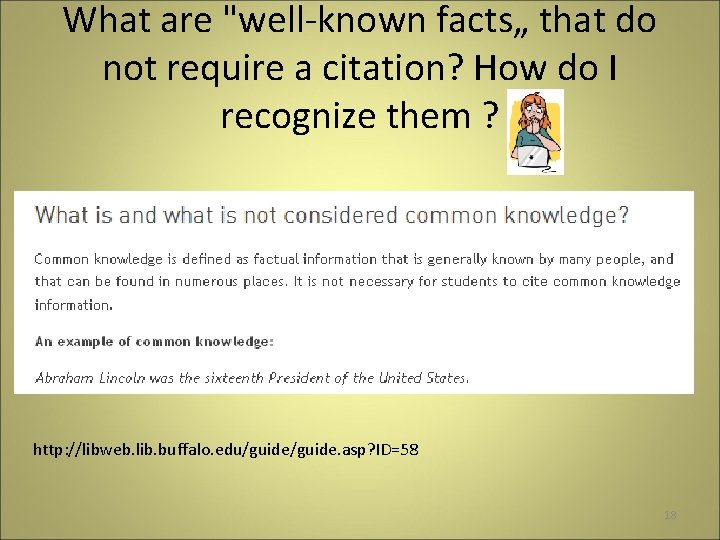 What are "well-known facts„ that do not require a citation? How do I recognize them ?

What is and what is not considered common knowledge?

Common knowledge is defined as factual information that is generally known by many people, and that can be found in numerous places. It is not necessary for students to cite common knowledge information.

An example of common knowledge:

Abraham Lincoln was the sixteenth President of the United States.

http://libweb.lib.buffalo.edu/guide/guide.asp?ID=58

18